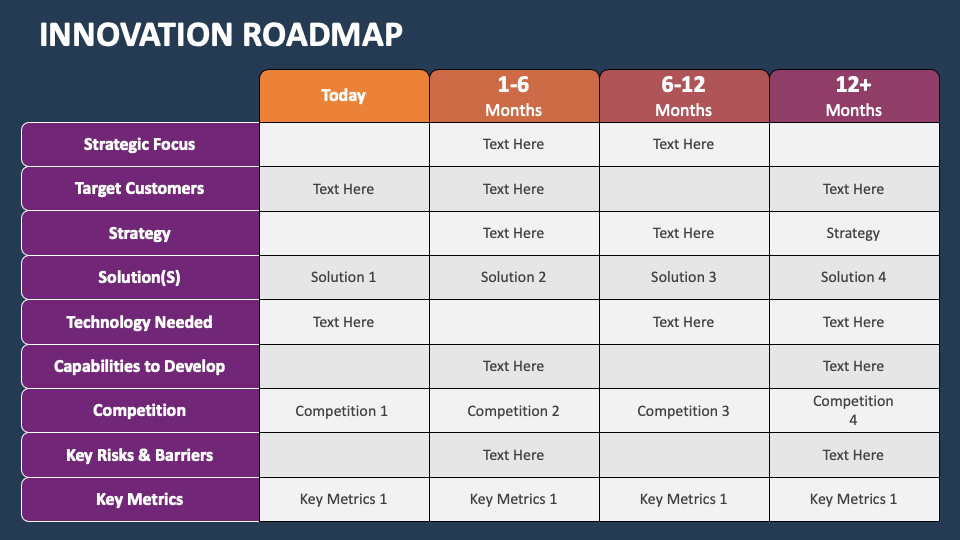 INNOVATION ROADMAP

| | Today | 1-6 Months | 6-12 Months | 12+ Months |
|---|---|---|---|---|
| Strategic Focus | | Text Here | Text Here | |
| Target Customers | Text Here | Text Here | | Text Here |
| Strategy | | Text Here | Text Here | Strategy |
| Solution(S) | Solution 1 | Solution 2 | Solution 3 | Solution 4 |
| Technology Needed | Text Here | | Text Here | Text Here |
| Capabilities to Develop | | Text Here | | Text Here |
| Competition | Competition 1 | Competition 2 | Competition 3 | Competition 4 |
| Key Risks & Barriers | | Text Here | | Text Here |
| Key Metrics | Key Metrics 1 | Key Metrics 1 | Key Metrics 1 | Key Metrics 1 |